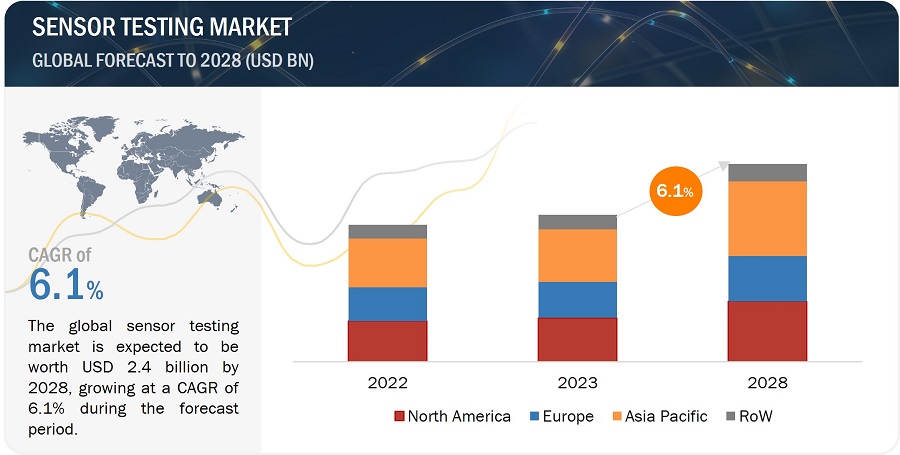 SENSOR TESTING MARKET
GLOBAL FORECAST TO 2028 (USD BN)

CAGR of
6.1%

The global sensor testing market is expected to be worth USD 2.4 billion by 2028, growing at a CAGR of 6.1% during the forecast period.

6.1%

2022
2023
2028

North America
Europe
Asia Pacific
RoW